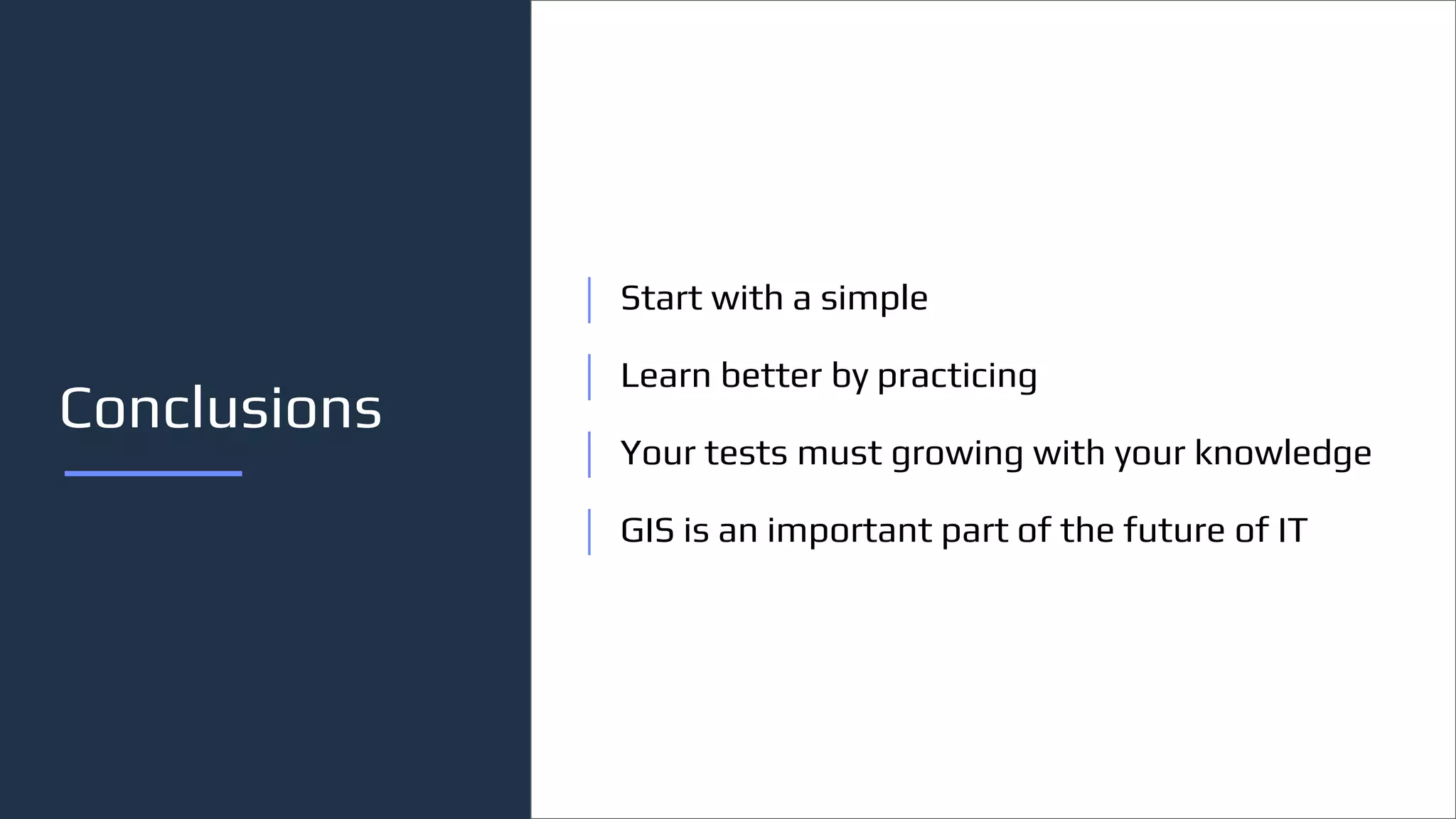 Conclusions

Start with a simple

Learn better by practicing

Your tests must growing with your knowledge

GIS is an important part of the future of IT